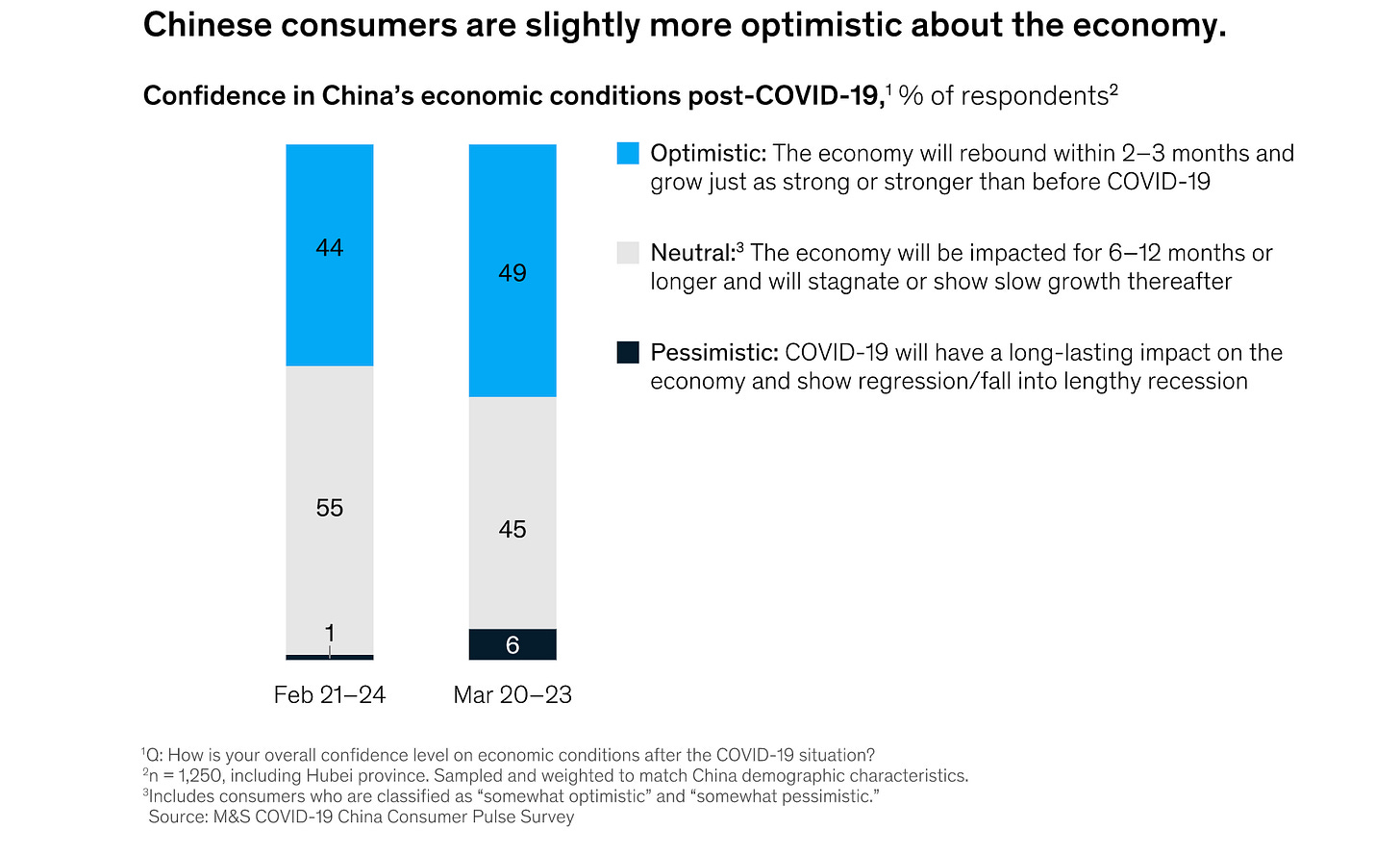 Chinese consumers are slightly more optimistic about the economy.

Confidence in China's economic conditions post-COVID-19,$^1$ % of respondents$^2$

44

55

1

Feb 21–24

49

45

6

Mar 20–23

Optimistic: The economy will rebound within 2–3 months and grow just as strong or stronger than before COVID-19

Neutral:$^3$ The economy will be impacted for 6–12 months or longer and will stagnate or show slow growth thereafter

Pessimistic: COVID-19 will have a long-lasting impact on the economy and show regression/fall into lengthy recession

$^1$Q: How is your overall confidence level on economic conditions after the COVID-19 situation?
$^2$n = 1,250, including Hubei province. Sampled and weighted to match China demographic characteristics.
$^3$Includes consumers who are classified as "somewhat optimistic" and "somewhat pessimistic."
Source: M&S COVID-19 China Consumer Pulse Survey